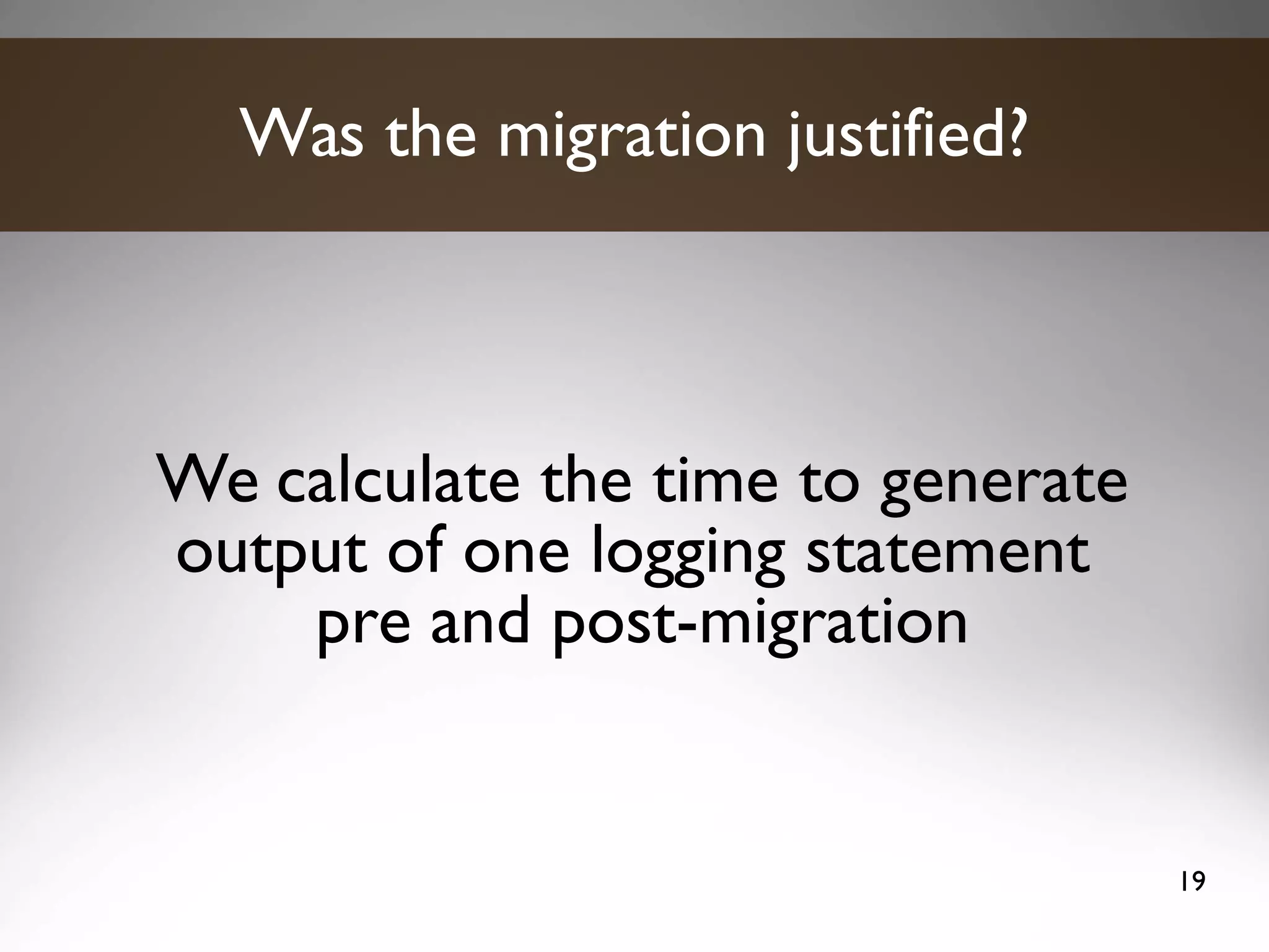 Was the migration justified?

We calculate the time to generate output of one logging statement pre and post-migration

19